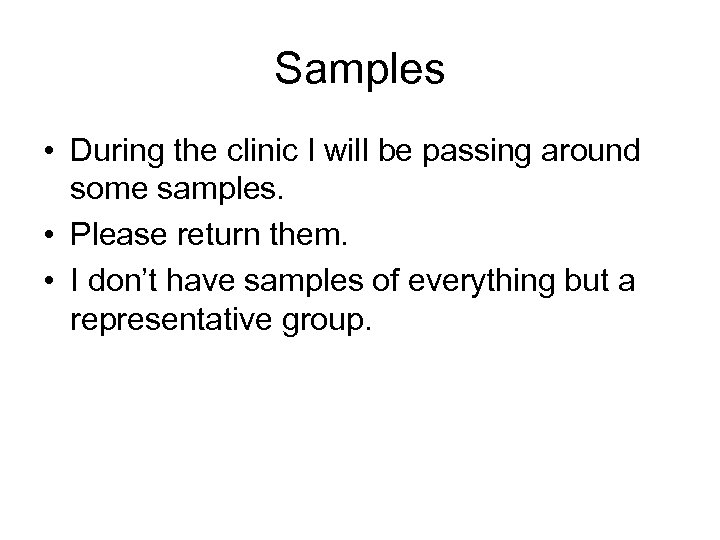 Samples

• During the clinic I will be passing around some samples.
• Please return them.
• I don’t have samples of everything but a representative group.